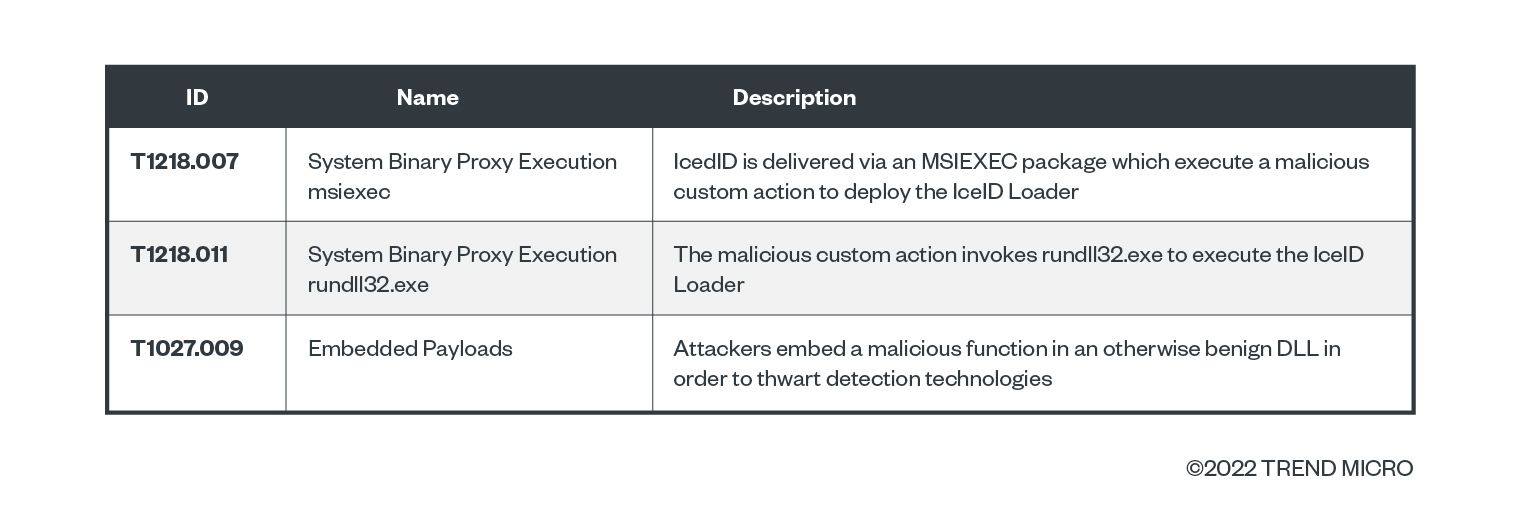 | ID | Name | Description |
|---|---|---|
| T1218.007 | System Binary Proxy Execution msiexec | IcedID is delivered via an MSIEXEC package which execute a malicious custom action to deploy the IceID Loader |
| T1218.011 | System Binary Proxy Execution rundll32.exe | The malicious custom action invokes rundll32.exe to execute the IceID Loader |
| T1027.009 | Embedded Payloads | Attackers embed a malicious function in an otherwise benign DLL in order to thwart detection technologies |

©2022 TREND MICRO